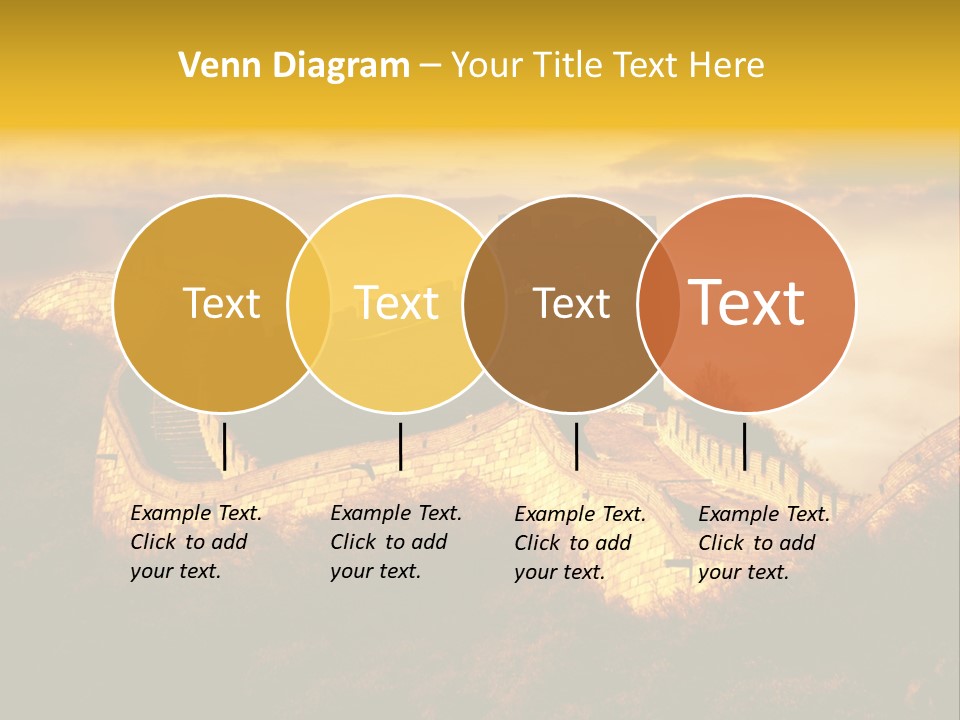 Venn Diagram – Your Title Text Here

Text

Text

Text

Text

Example Text. Click to add your text.

Example Text. Click to add your text.

Example Text. Click to add your text.

Example Text. Click to add your text.